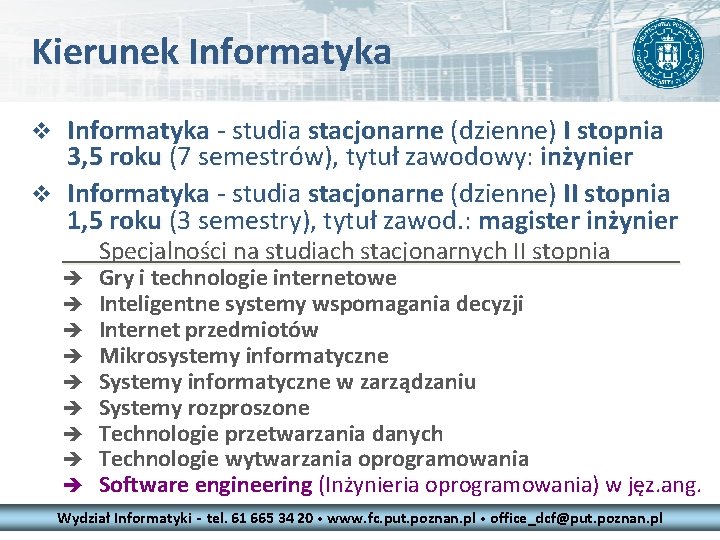 Kierunek Informatyka

❖ Informatyka - studia stacjonarne (dzienne) I stopnia 3,5 roku (7 semestrów), tytuł zawodowy: inżynier

❖ Informatyka - studia stacjonarne (dzienne) II stopnia 1,5 roku (3 semestry), tytuł zawod.: magister inżynier

Specjalności na studiach stacjonarnych II stopnia

➔ Gry i technologie internetowe
➔ Inteligentne systemy wspomagania decyzji
➔ Internet przedmiotów
➔ Mikrosystemy informatyczne
➔ Systemy informatyczne w zarządzaniu
➔ Systemy rozproszone
➔ Technologie przetwarzania danych
➔ Technologie wytwarzania oprogramowania
➔ Software engineering (Inżynieria oprogramowania) w jęz.ang.

Wydział Informatyki - tel. 61 665 34 20 • www.fc.put.poznan.pl • office_dcf@put.poznan.pl